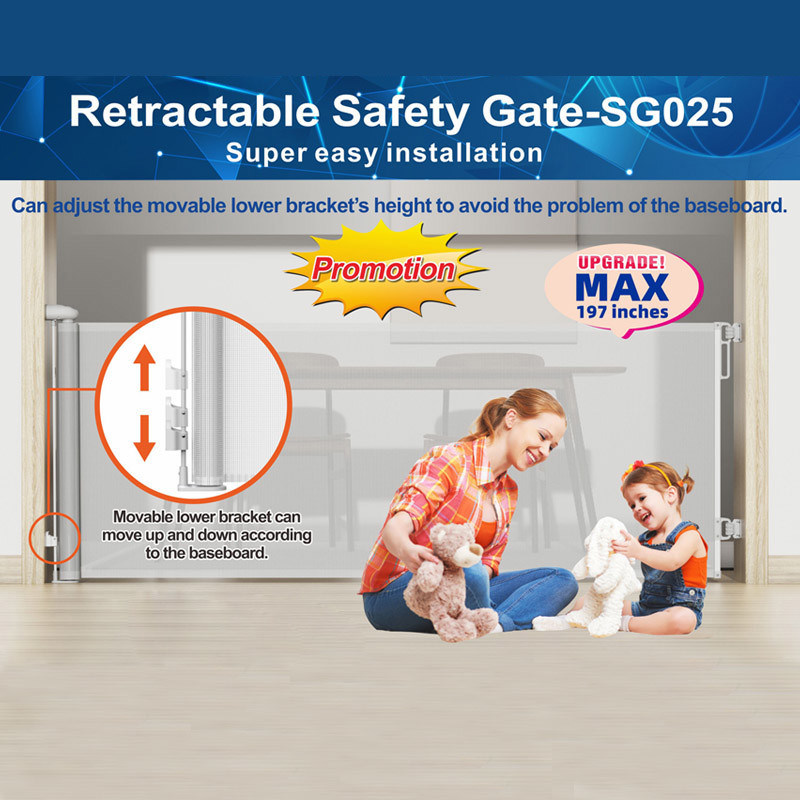 Retractable Safety Gate-SG025
Super easy installation

Can adjust the movable lower bracket's height to avoid the problem of the baseboard.

Promotion

UPGRADE!
MAX
197 inches

Movable lower bracket can move up and down according to the baseboard.